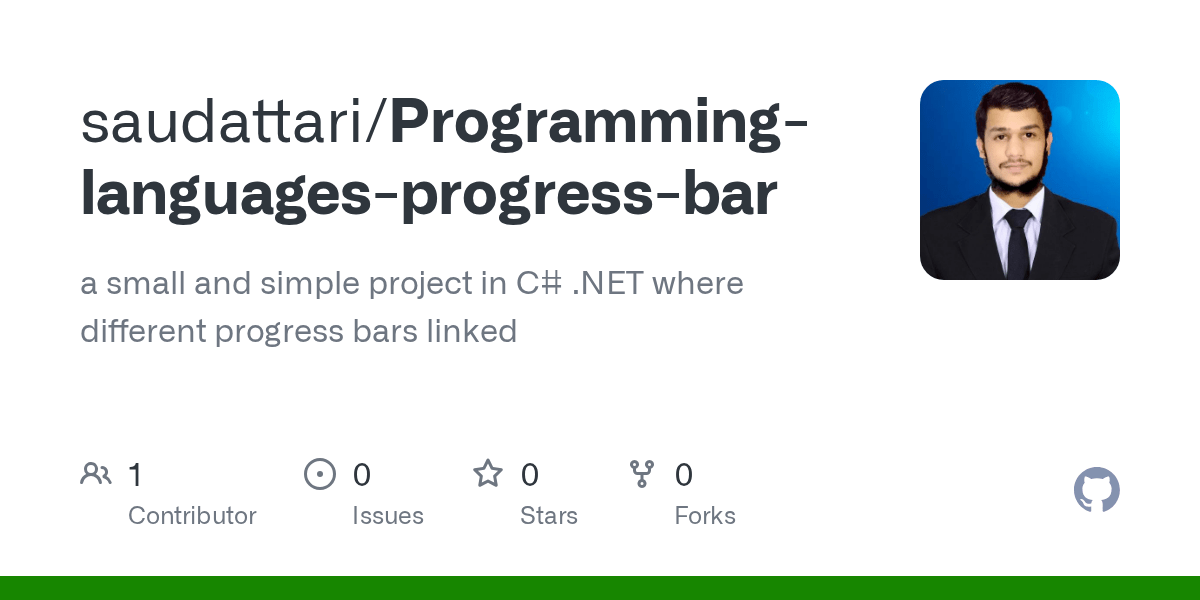 saudattari/Programming-languages-progress-bar

a small and simple project in C# .NET where different progress bars linked

1 Contributor

0 Issues

0 Stars

0 Forks